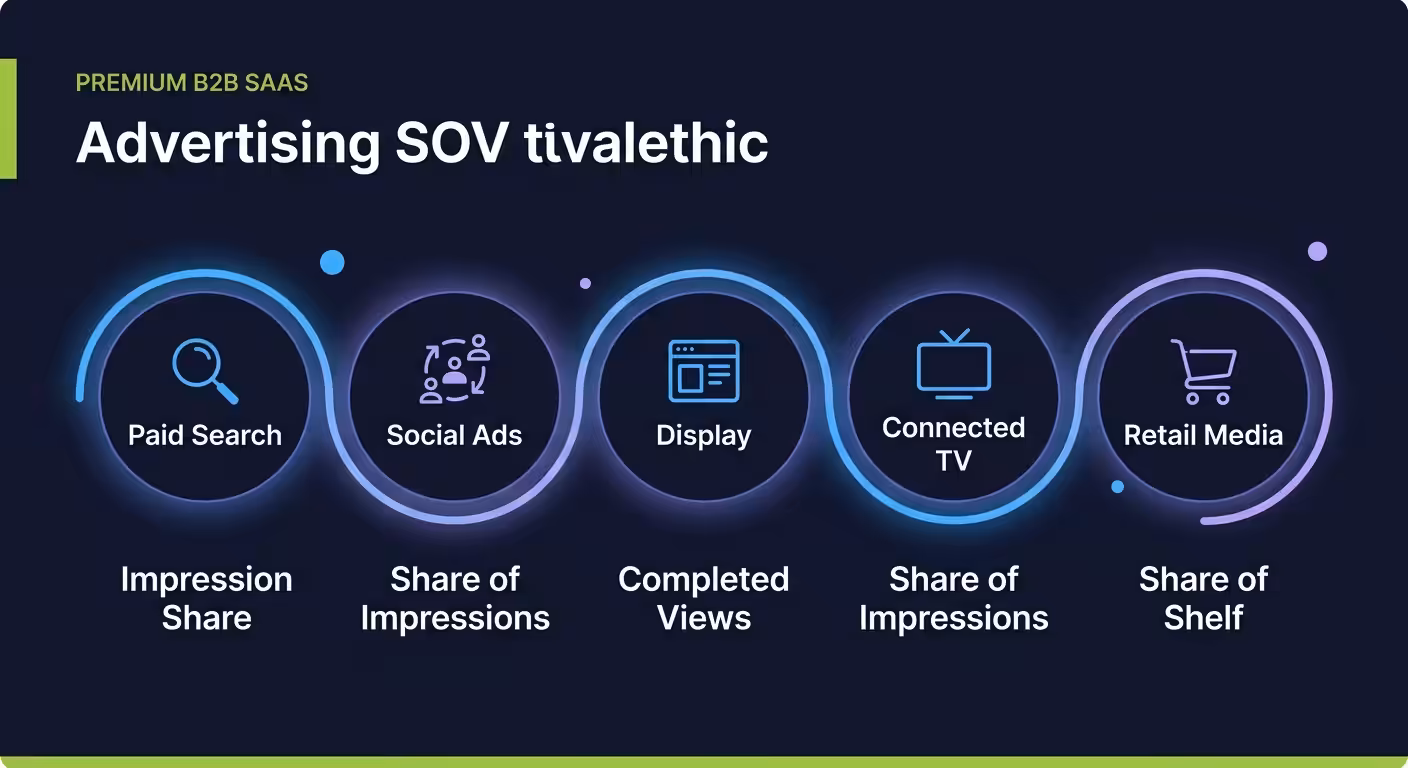 PREMIUM B2B SAAS

Advertising SOV tivalethic

Paid Search

Social Ads

Display

Connected TV

Retail Media

Impression Share

Share of Impressions

Completed Views

Share of Impressions

Share of Shelf